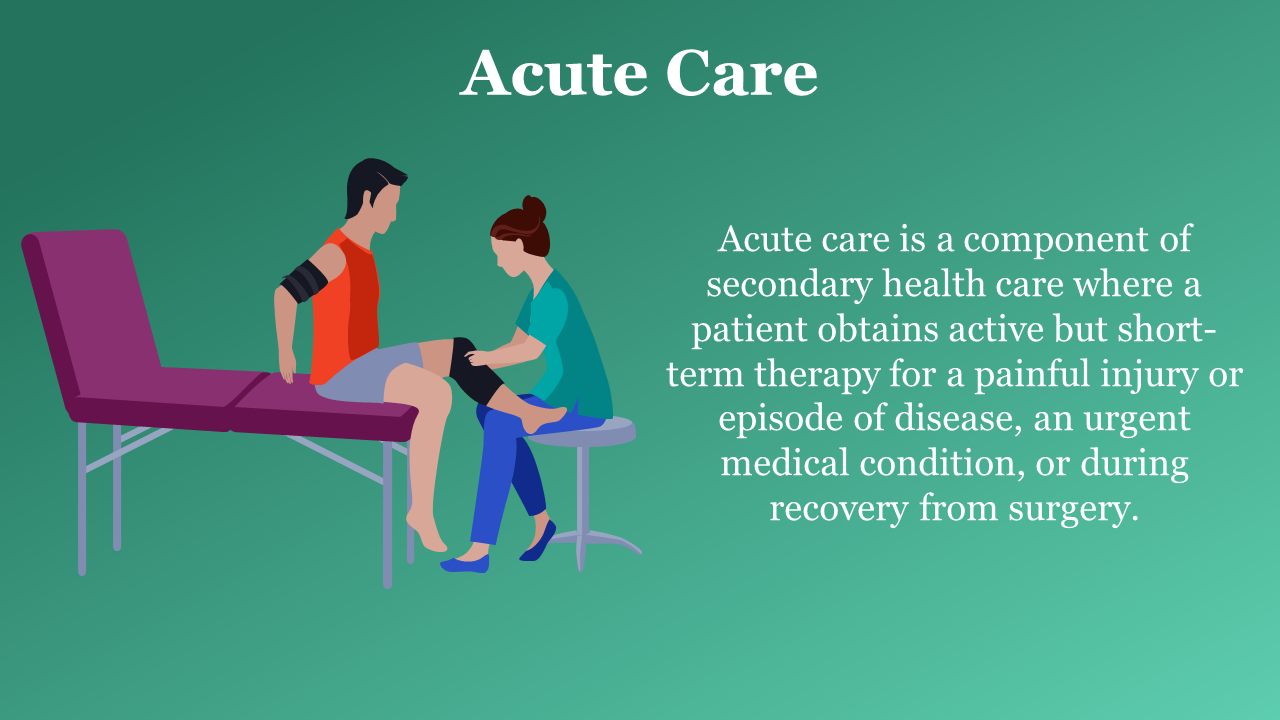 Acute Care

Acute care is a component of secondary health care where a patient obtains active but short-term therapy for a painful injury or episode of disease, an urgent medical condition, or during recovery from surgery.